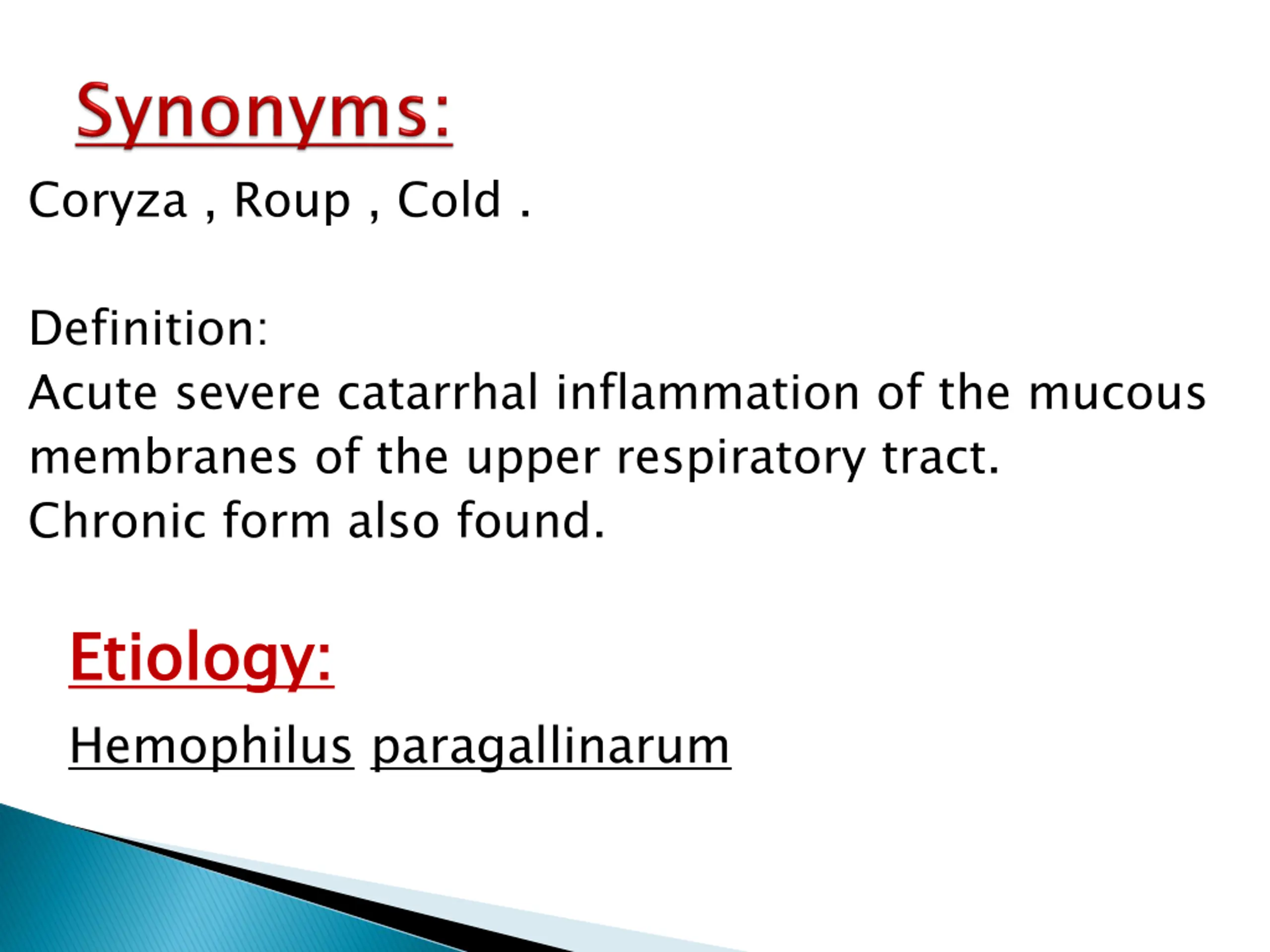 Synonyms:

Coryza , Roup , Cold .

Definition:
Acute severe catarrhal inflammation of the mucous membranes of the upper respiratory tract.
Chronic form also found.

Etiology:

Hemophilus paragallinarum